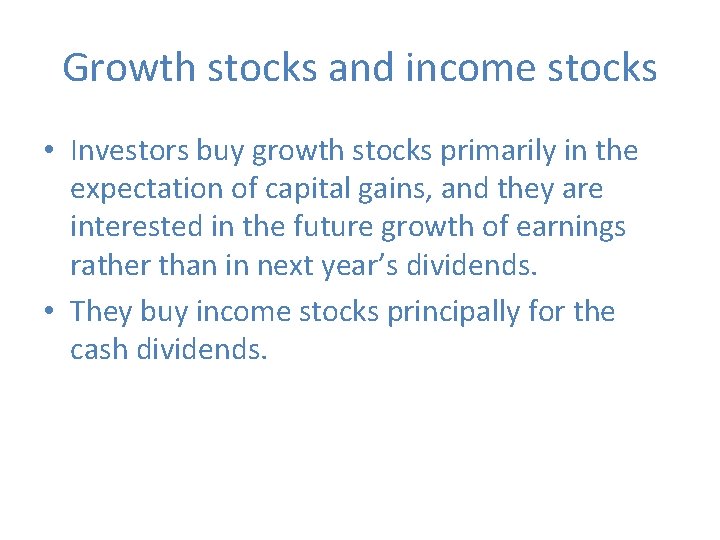 Growth stocks and income stocks

• Investors buy growth stocks primarily in the expectation of capital gains, and they are interested in the future growth of earnings rather than in next year's dividends.
• They buy income stocks principally for the cash dividends.